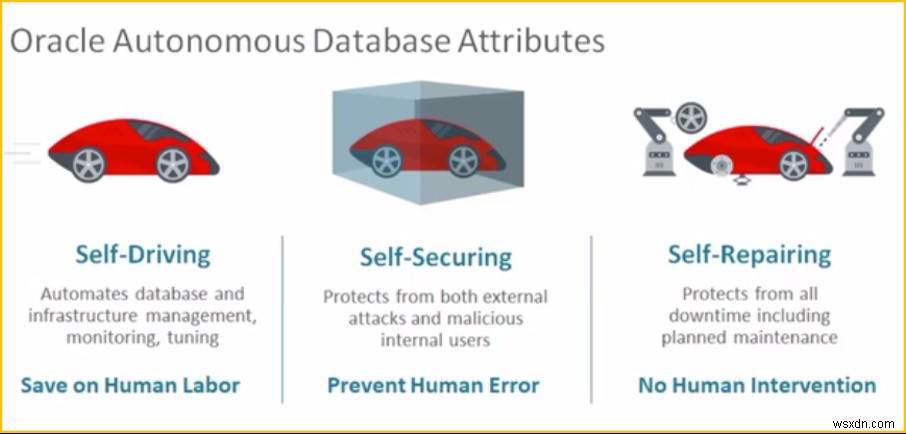 Oracle Autonomous Database Attributes

Self-Driving

Automates database and infrastructure management, monitoring, tuning

Save on Human Labor

Self-Securing

Protects from both external attacks and malicious internal users

Prevent Human Error

Self-Repairing

Protects from all downtime including planned maintenance

No Human Intervention

wsxdn.com